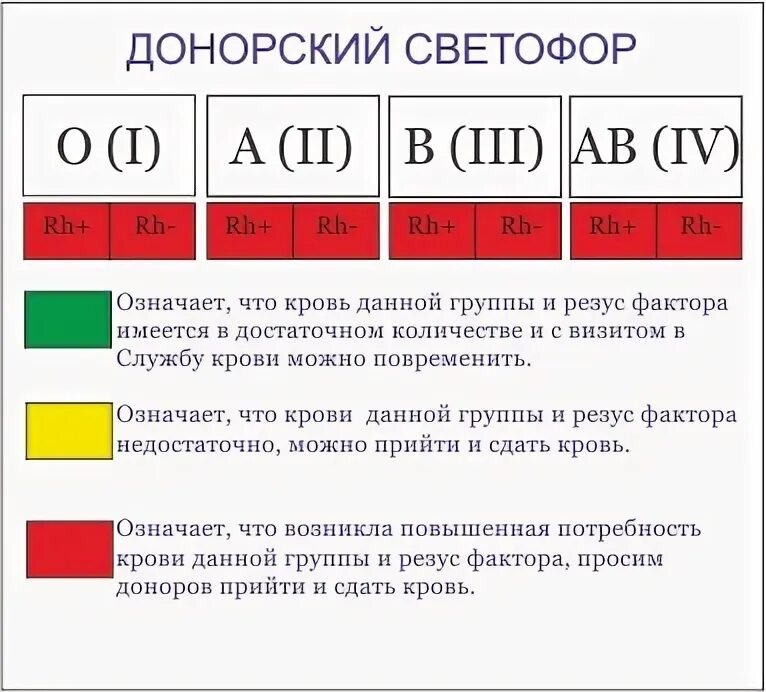 ДОНОРСКИЙ СВЕТОФОР

| O (I) | | A (II) | | B (III) | | AB (IV) | |
|---|---|---|---|---|---|---|---|
| Rh+ | Rh- | Rh+ | Rh- | Rh+ | Rh- | Rh+ | Rh- |

Означает, что кровь данной группы и резус фактора имеется в достаточном количестве и с визитом в Службу крови можно повременить.

Означает, что крови данной группы и резус фактора недостаточно, можно прийти и сдать кровь.

Означает, что возникла повышенная потребность крови данной группы и резус фактора, просим доноров прийти и сдать кровь.